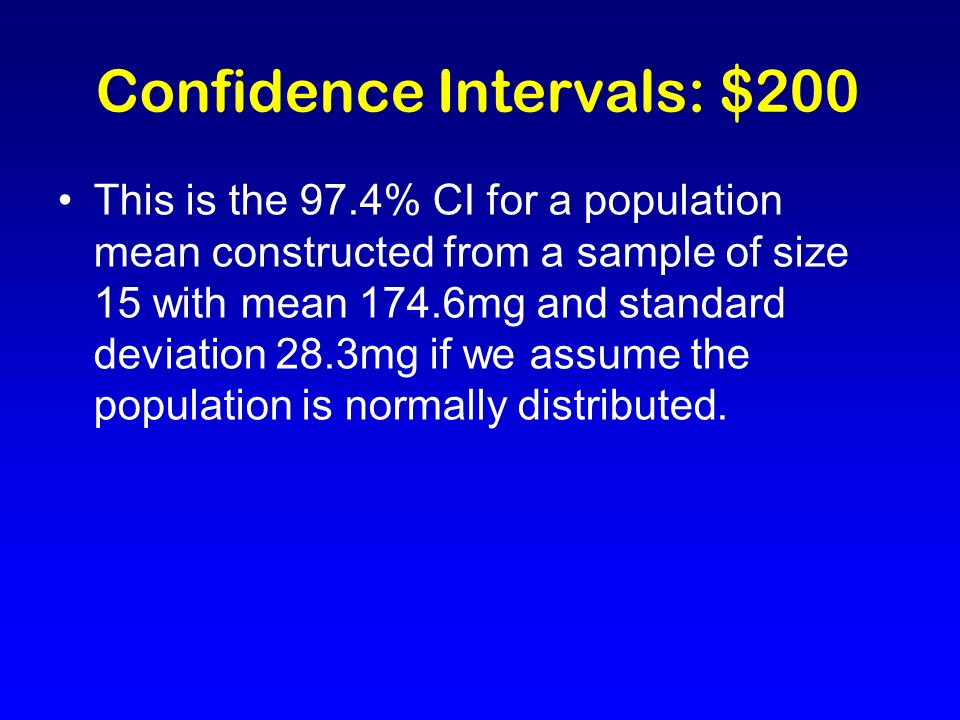 Confidence Intervals: \$200

• This is the 97.4% CI for a population mean constructed from a sample of size 15 with mean 174.6mg and standard deviation 28.3mg if we assume the population is normally distributed.